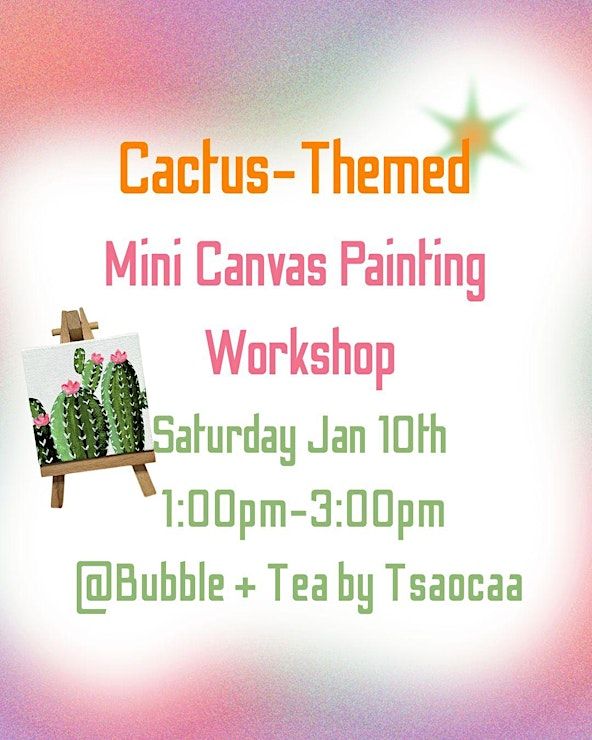 Cactus-Themed
Mini Canvas Painting
Workshop
Saturday Jan 10th
1:00pm-3:00pm
@Bubble + Tea by Tsaocaa